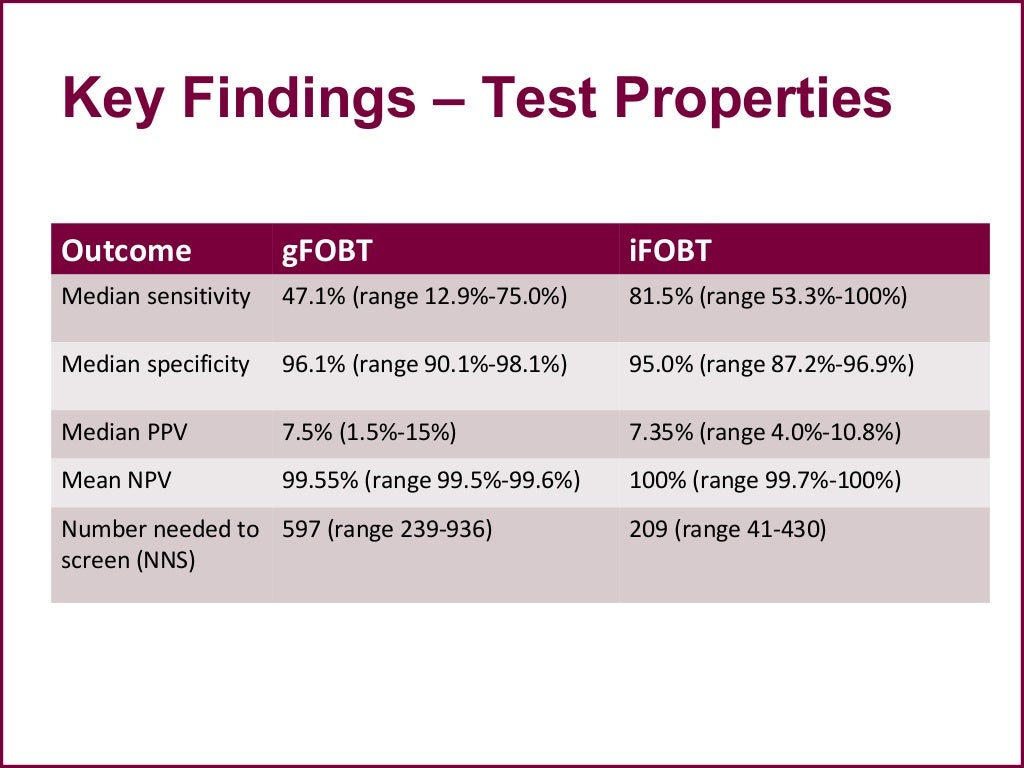 Key Findings – Test Properties

| Outcome | gFOBT | iFOBT |
|---|---|---|
| Median sensitivity | 47.1% (range 12.9%-75.0%) | 81.5% (range 53.3%-100%) |
| Median specificity | 96.1% (range 90.1%-98.1%) | 95.0% (range 87.2%-96.9%) |
| Median PPV | 7.5% (1.5%-15%) | 7.35% (range 4.0%-10.8%) |
| Mean NPV | 99.55% (range 99.5%-99.6%) | 100% (range 99.7%-100%) |
| Number needed to screen (NNS) | 597 (range 239-936) | 209 (range 41-430) |